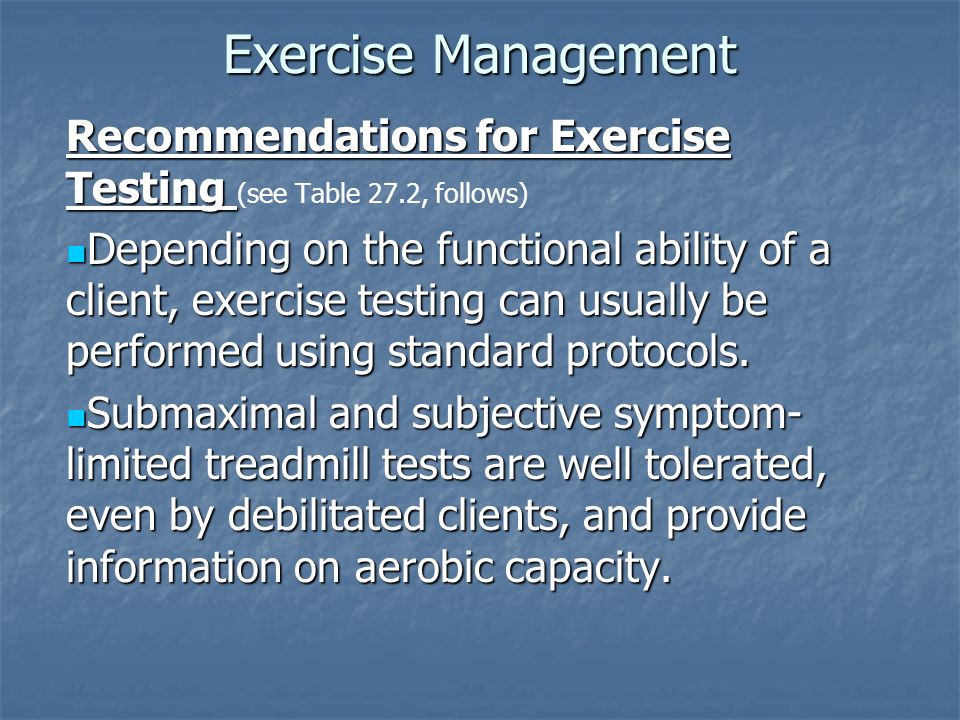 Exercise Management

Recommendations for Exercise Testing (see Table 27.2, follows)

Depending on the functional ability of a client, exercise testing can usually be performed using standard protocols.

Submaximal and subjective symptom-limited treadmill tests are well tolerated, even by debilitated clients, and provide information on aerobic capacity.